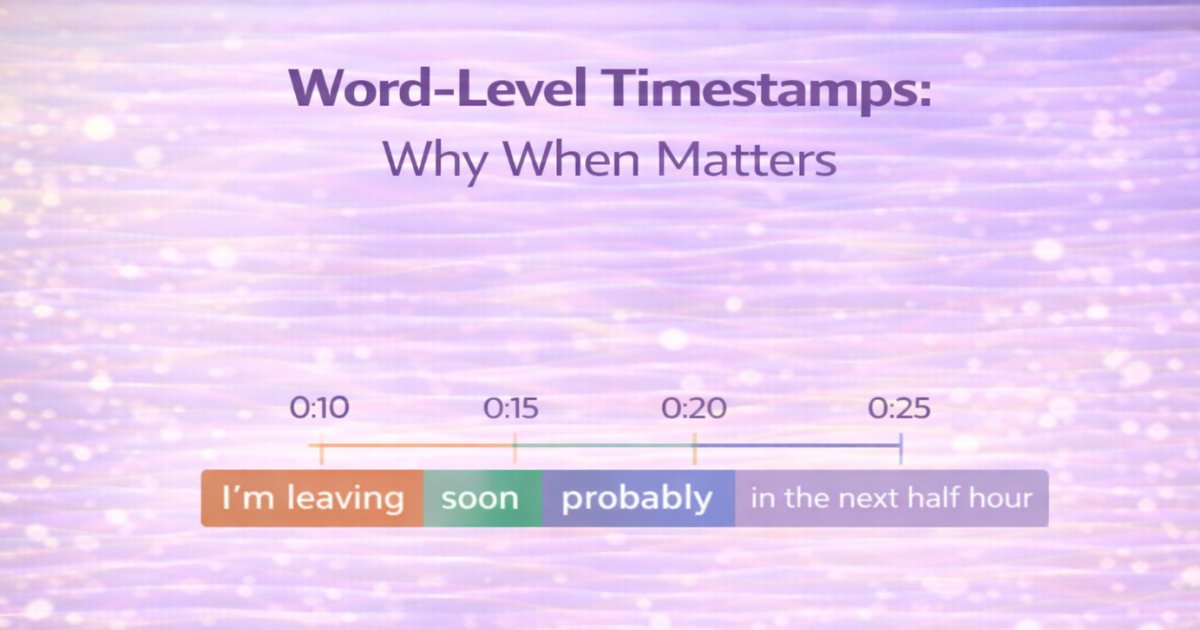 Word-Level Timestamps:
Why When Matters

0:10 0:15 0:20 0:25

I'm leaving soon probably in the next half hour